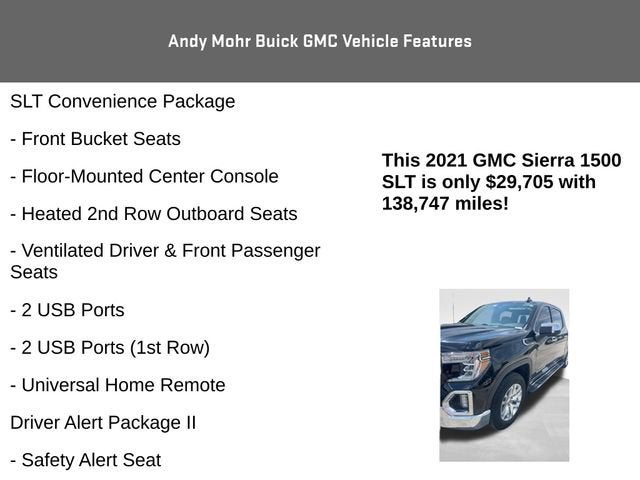 Andy Mohr Buick GMC Vehicle Features

SLT Convenience Package

- Front Bucket Seats

- Floor-Mounted Center Console

- Heated 2nd Row Outboard Seats

- Ventilated Driver & Front Passenger Seats

- 2 USB Ports

- 2 USB Ports (1st Row)

- Universal Home Remote

Driver Alert Package II

- Safety Alert Seat

This 2021 GMC Sierra 1500 SLT is only $29,705 with 138,747 miles!